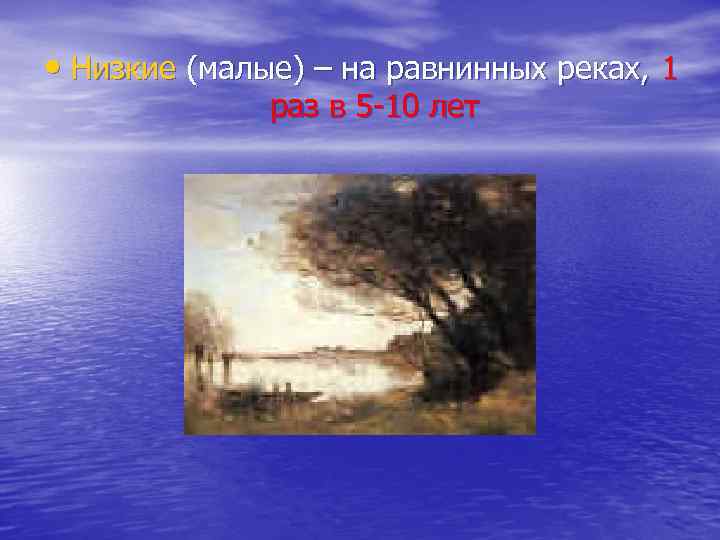 • Низкие (малые) – на равнинных реках, 1 раз в 5-10 лет